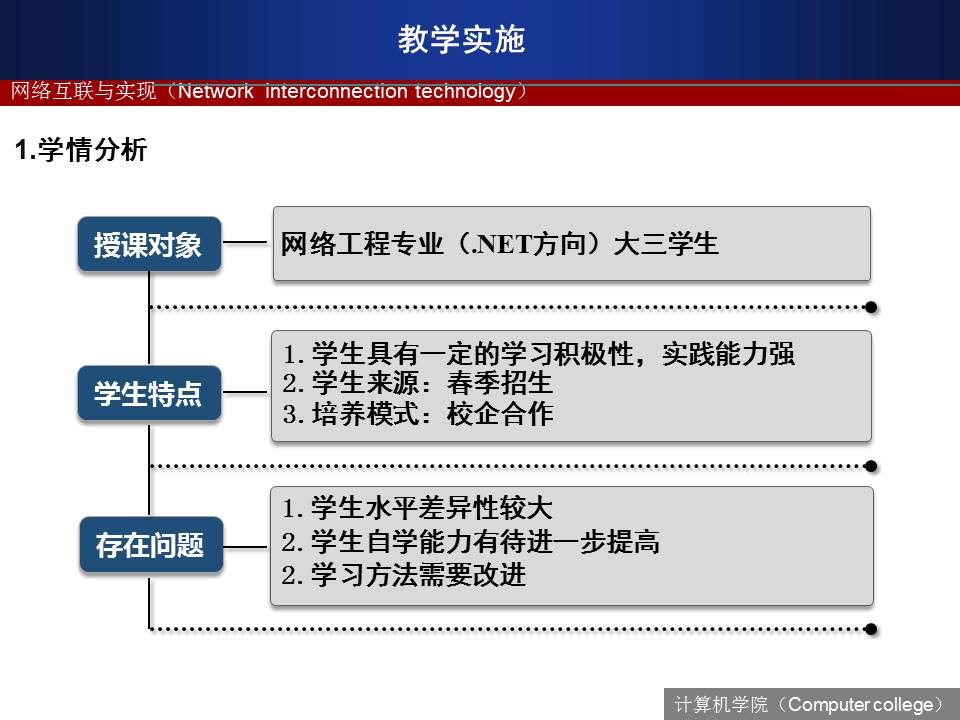 教学实施

网络互联与实现（Network interconnection technology）

1.学情分析

授课对象

网络工程专业（.NET方向）大三学生

学生特点

1. 学生具有一定的学习积极性，实践能力强
2. 学生来源：春季招生
3. 培养模式：校企合作

存在问题

1. 学生水平差异性较大
2. 学生自学能力有待进一步提高
2. 学习方法需要改进

计算机学院（Computer college）